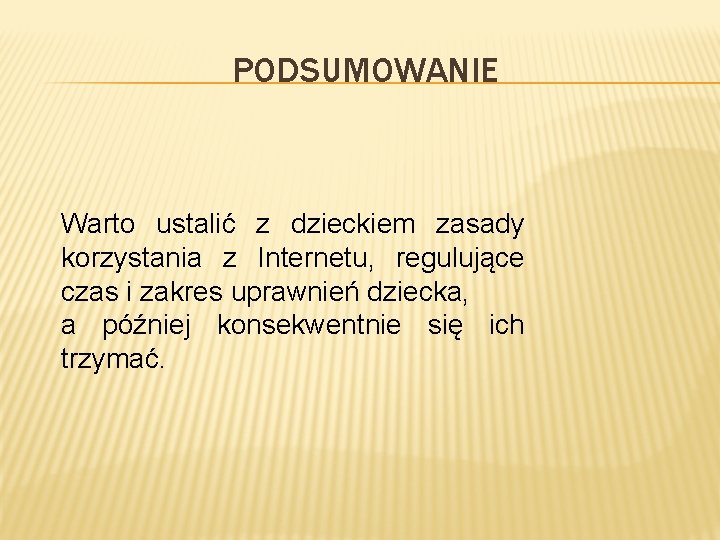 PODSUMOWANIE

Warto ustalić z dzieckiem zasady korzystania z Internetu, regulujące czas i zakres uprawnień dziecka,
a później konsekwentnie się ich trzymać.